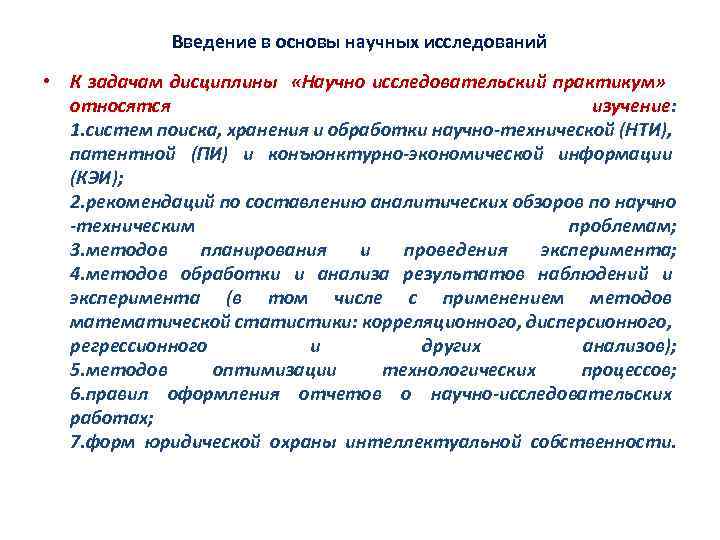 Введение в основы научных исследований

• К задачам дисциплины «Научно исследовательский практикум» относятся изучение:
1.систем поиска, хранения и обработки научно-технической (НТИ), патентной (ПИ) и конъюнктурно-экономической информации (КЭИ);
2.рекомендаций по составлению аналитических обзоров по научно -техническим проблемам;
3.методов планирования и проведения эксперимента;
4.методов обработки и анализа результатов наблюдений и эксперимента (в том числе с применением методов математической статистики: корреляционного, дисперсионного, регрессионного и других анализов);
5.методов оптимизации технологических процессов;
6.правил оформления отчетов о научно-исследовательских работах;
7.форм юридической охраны интеллектуальной собственности.